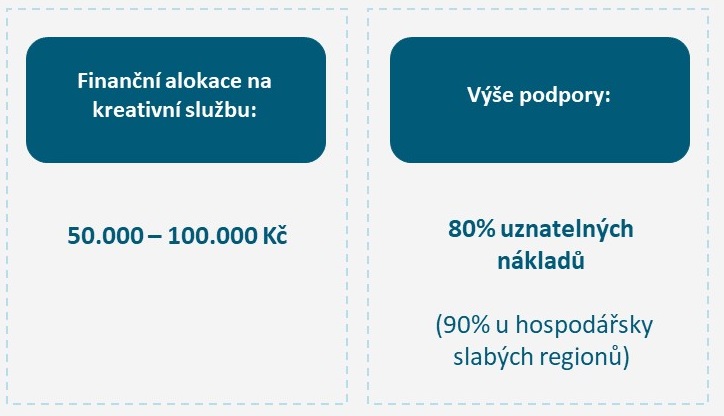 Finanční alokace na kreativní službu:

50.000 – 100.000 Kč

Výše podpory:

80% uznatelných nákladů

(90% u hospodářsky slabých regionů)